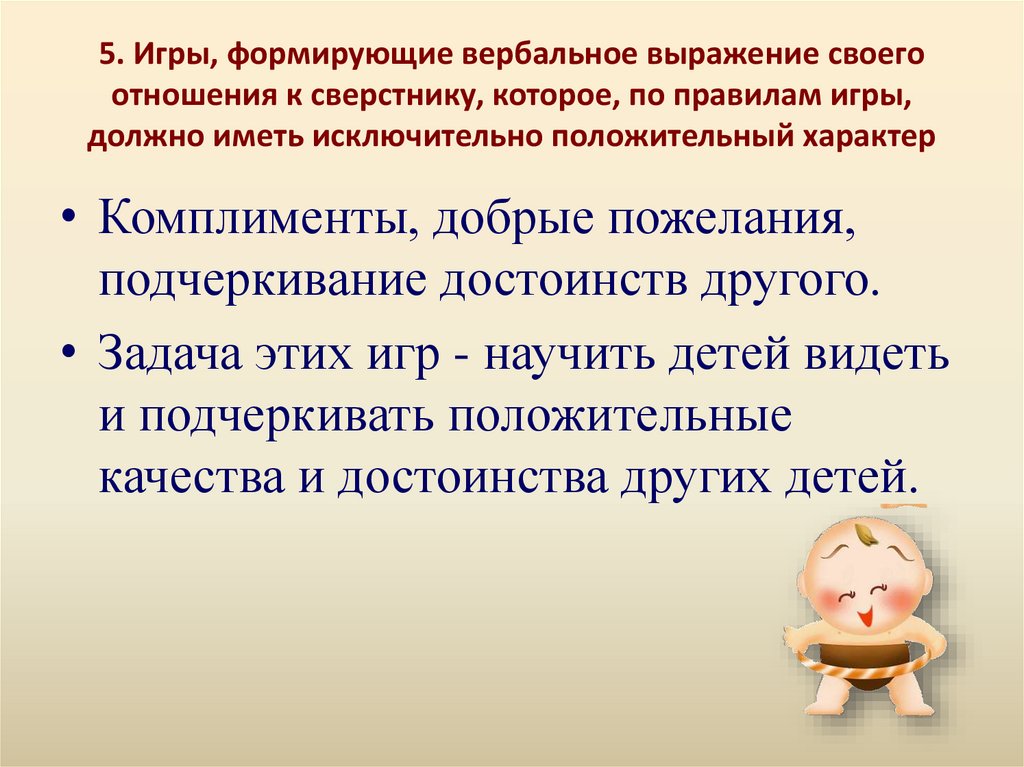 5. Игры, формирующие вербальное выражение своего отношения к сверстнику, которое, по правилам игры, должно иметь исключительно положительный характер

• Комплименты, добрые пожелания, подчеркивание достоинств другого.
• Задача этих игр - научить детей видеть и подчеркивать положительные качества и достоинства других детей.